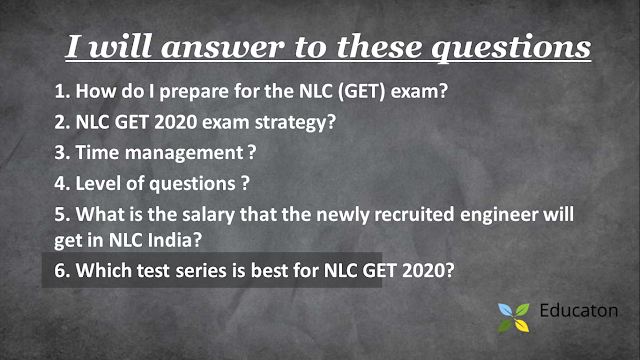 I will answer to these questions

1. How do I prepare for the NLC (GET) exam?

2. NLC GET 2020 exam strategy?

3. Time management ?

4. Level of questions ?

5. What is the salary that the newly recruited engineer will get in NLC India?

6. Which test series is best for NLC GET 2020?

Educaton